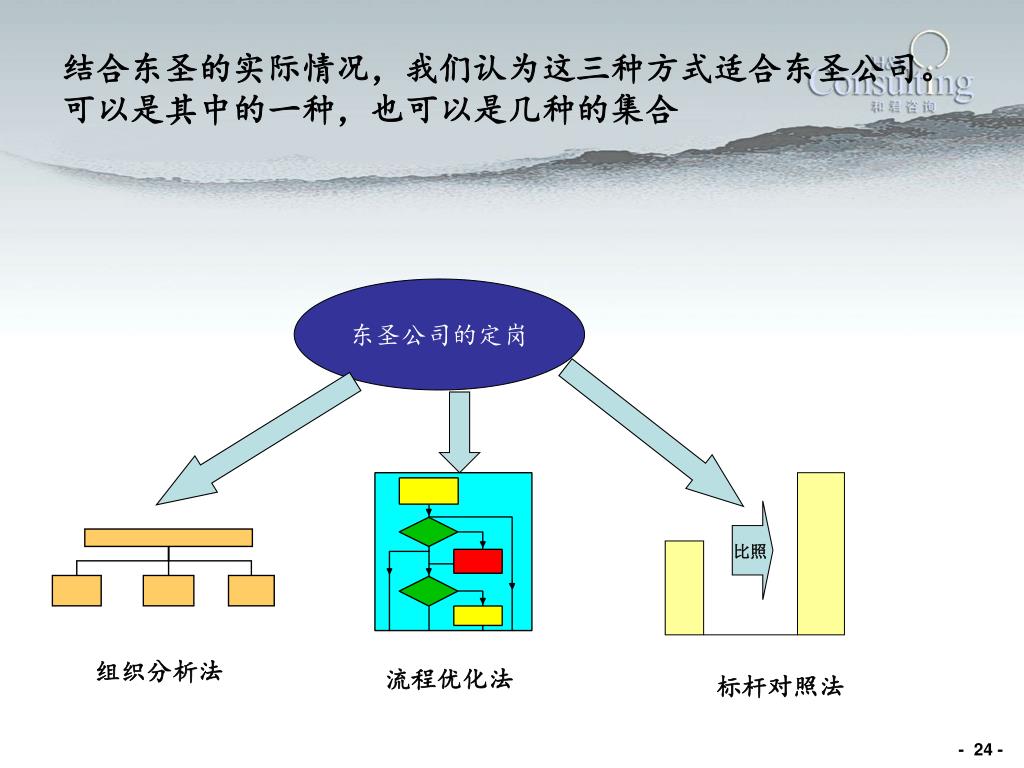 结合东圣的实际情况，我们认为这三种方式适合东圣公司。可以是其中的一种，也可以是几种的集合

Consulting
和君咨询

东圣公司的定岗

比照

组织分析法

流程优化法

标杆对照法

- 24 -